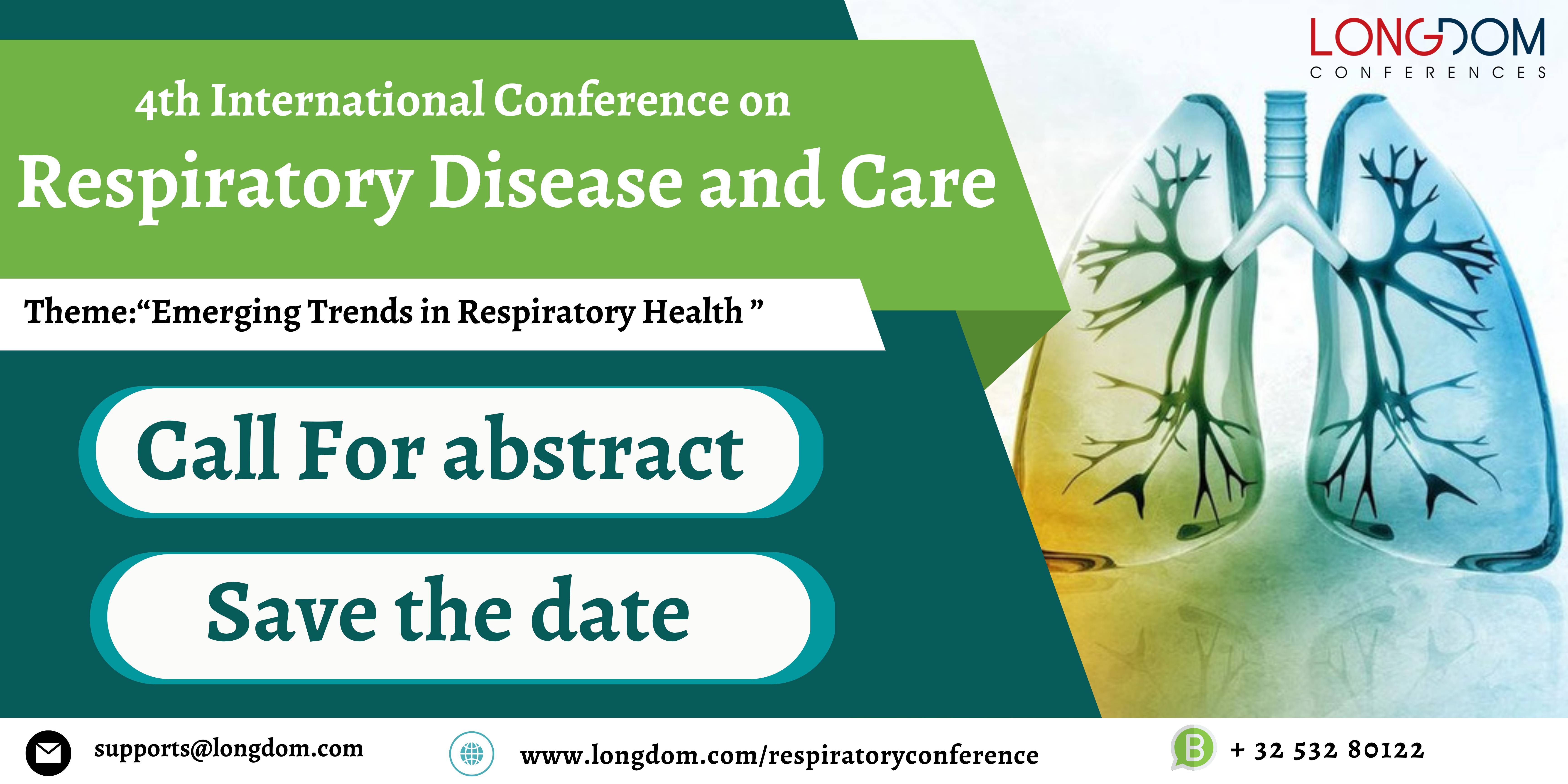 LONGDOM
CONFERENCES

4th International Conference on
Respiratory Disease and Care

Theme:“Emerging Trends in Respiratory Health ”

Call For abstract

Save the date

supports@longdom.com

www.longdom.com/respiratoryconference

+ 32 532 80122